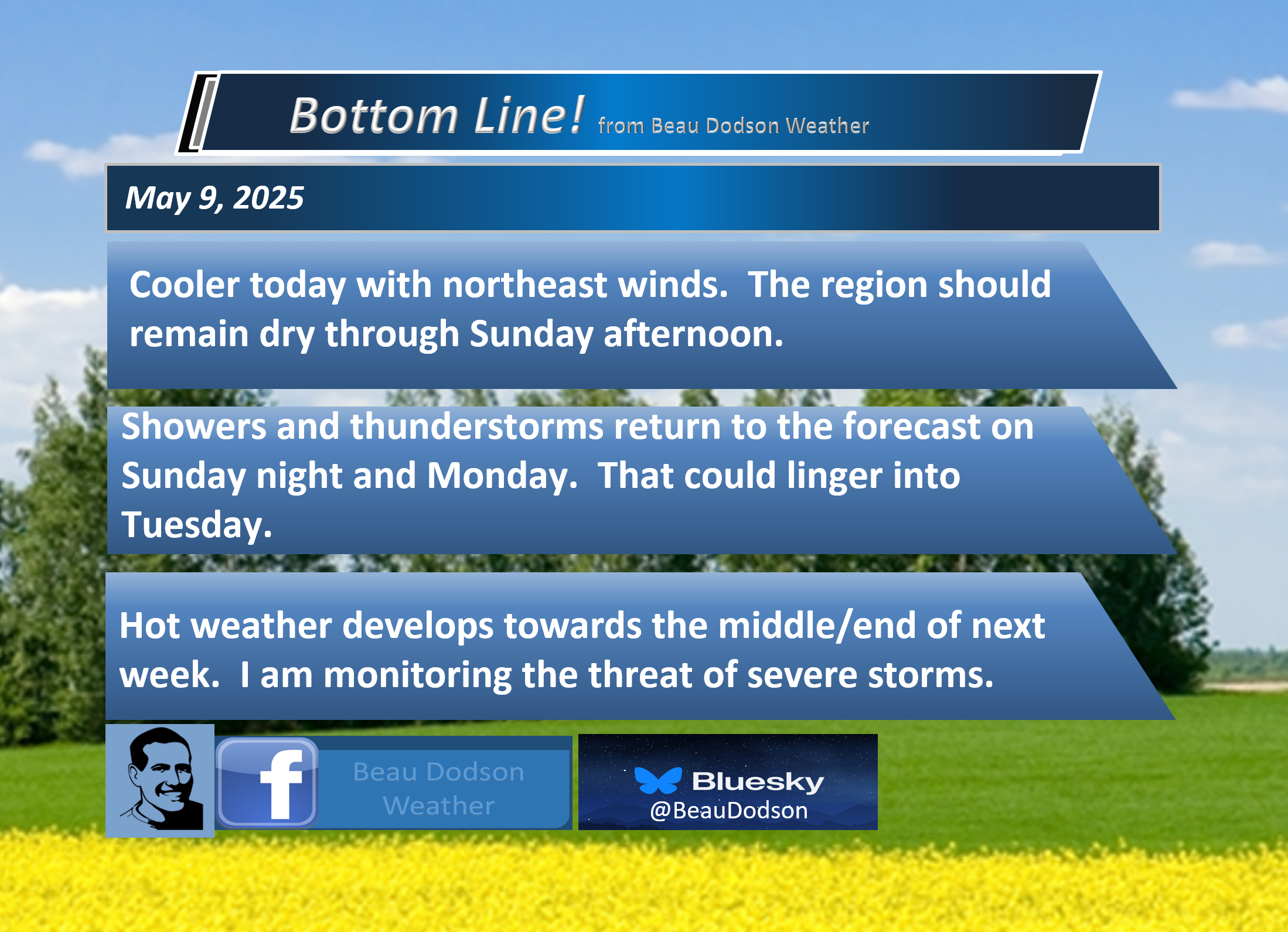 Bottom Line! from Beau Dodson Weather

May 9, 2025

Cooler today with northeast winds.  The region should remain dry through Sunday afternoon.

Showers and thunderstorms return to the forecast on Sunday night and Monday.  That could linger into Tuesday.

Hot weather develops towards the middle/end of next week.  I am monitoring the threat of severe storms.

f Beau Dodson Weather

Bluesky @BeauDodson